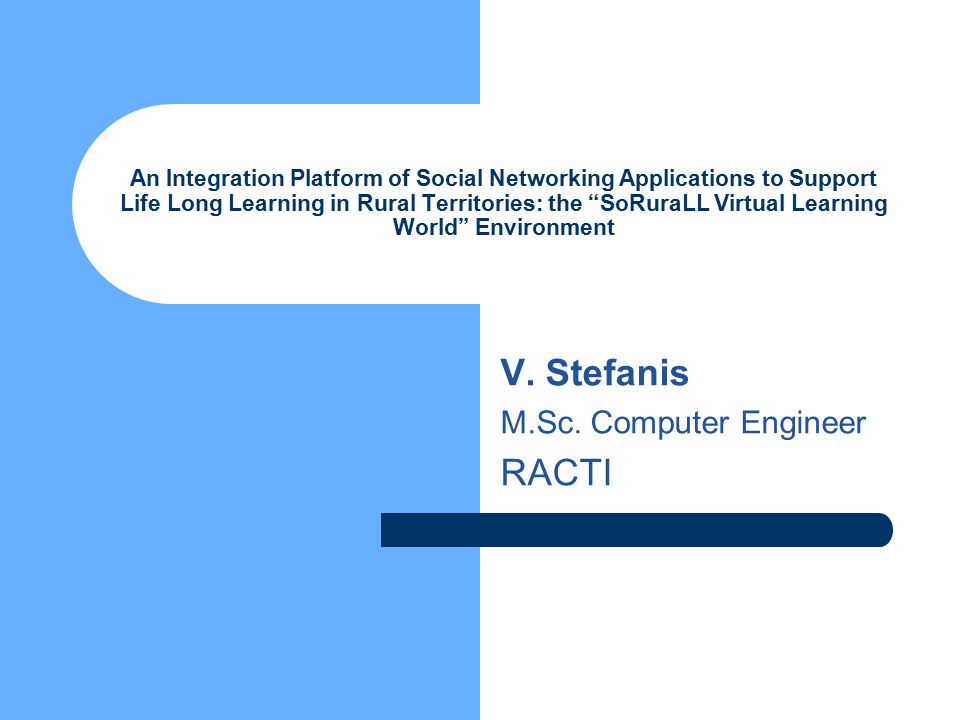 An Integration Platform of Social Networking Applications to Support Life Long Learning in Rural Territories: the “SoRuraLL Virtual Learning World” Environment

V. Stefanis
M.Sc. Computer Engineer
RACTI